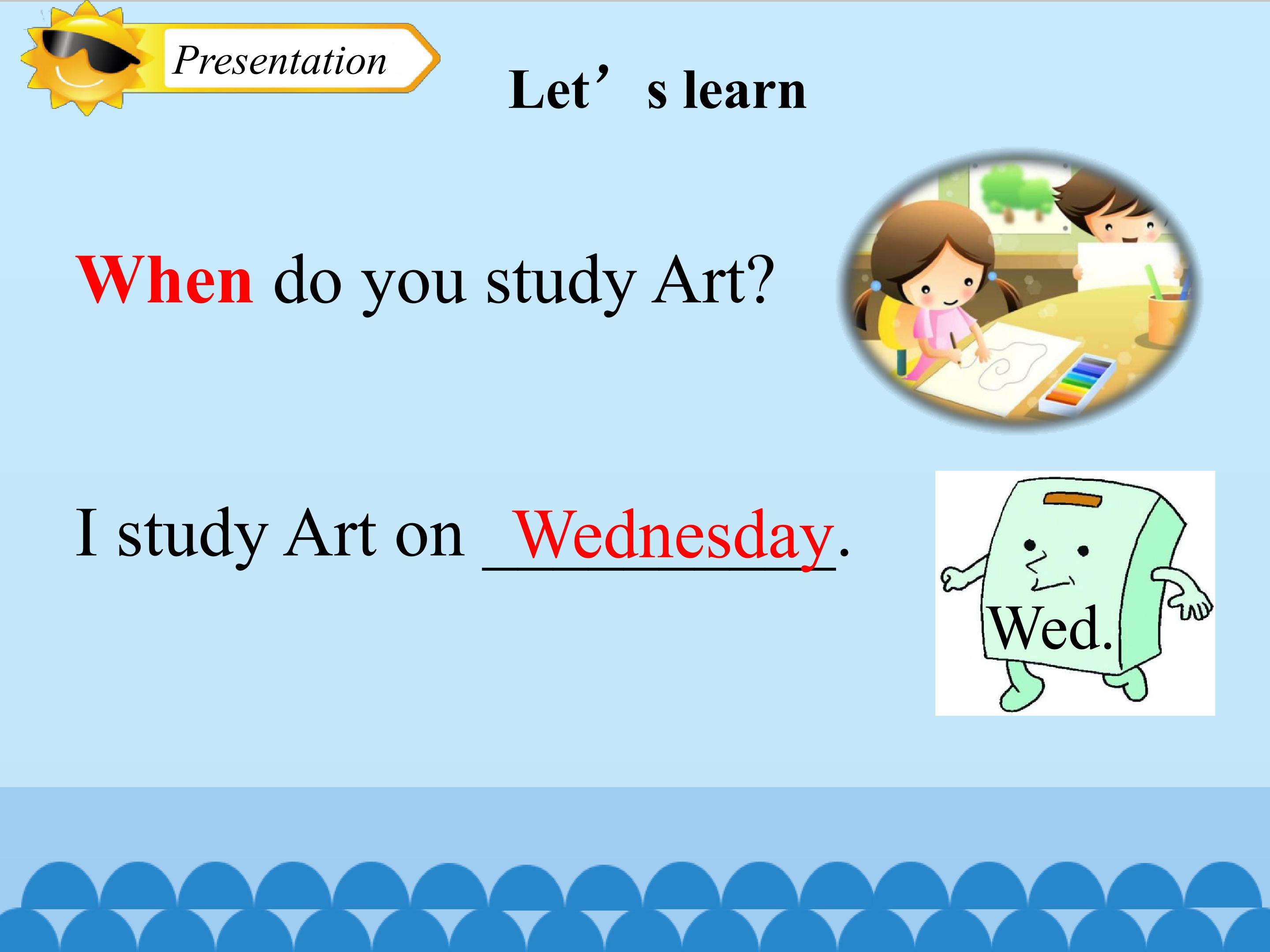 Presentation

Let’s learn

When do you study Art?

I study Art on Wednesday.

Wed.